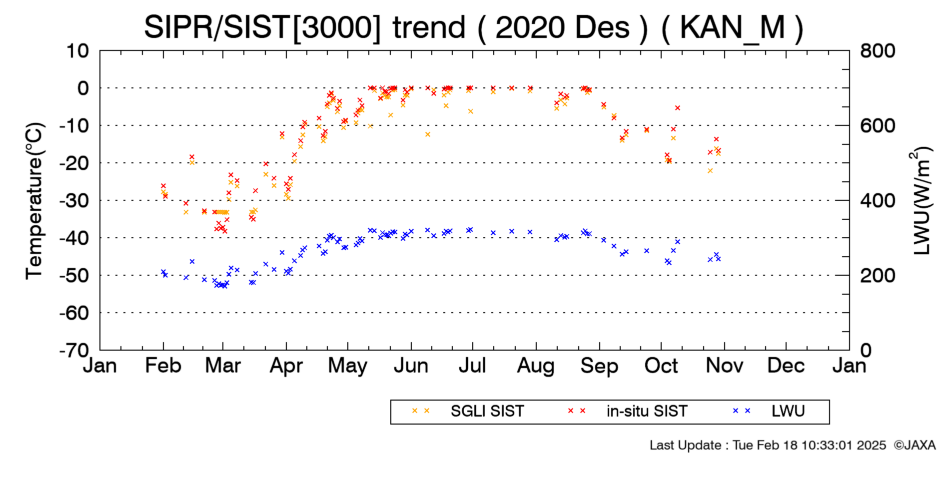 SIPR/SIST[3000] trend ( 2020 Des ) ( KAN_M )

Temperature(°C)

10
0
-10
-20
-30
-40
-50
-60
-70

LWU(W/m$^2$)

800
600
400
200
0

Jan Feb Mar Apr May Jun Jul Aug Sep Oct Nov Dec Jan

SGLI SIST in-situ SIST LWU

Last Update : Tue Feb 18 10:33:01 2025 ©JAXA